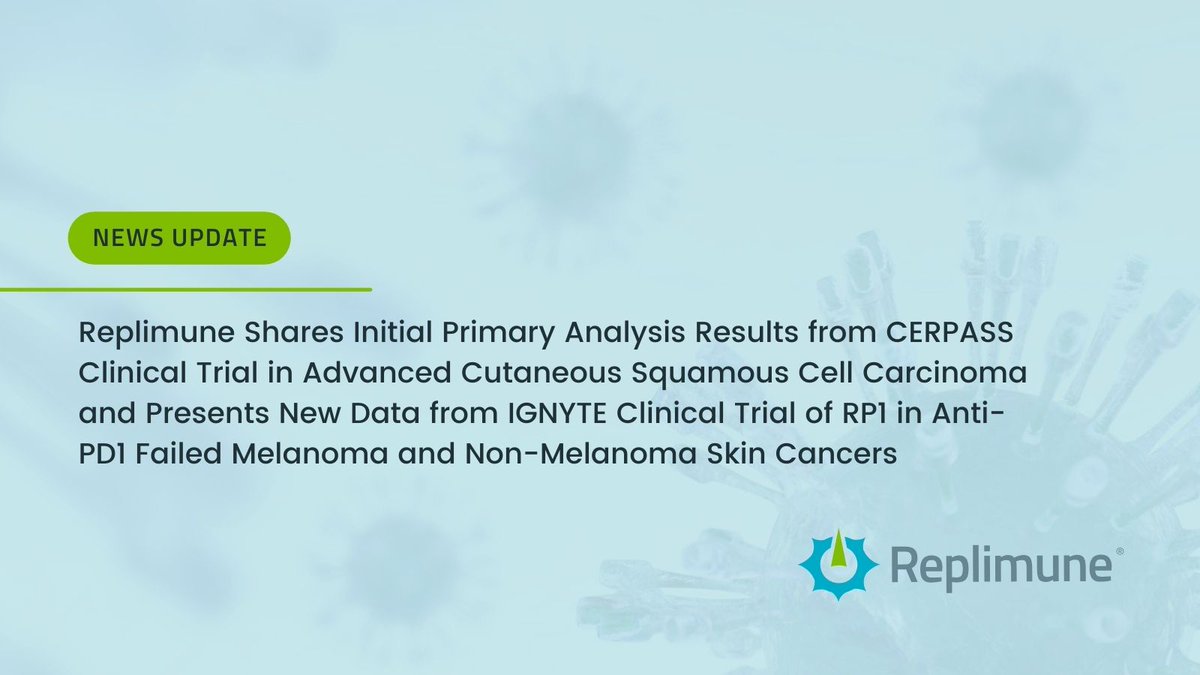 NEWS UPDATE

Replimune Shares Initial Primary Analysis Results from CERPASS Clinical Trial in Advanced Cutaneous Squamous Cell Carcinoma and Presents New Data from IGNYTE Clinical Trial of RP1 in Anti-PD1 Failed Melanoma and Non-Melanoma Skin Cancers

Replimune®